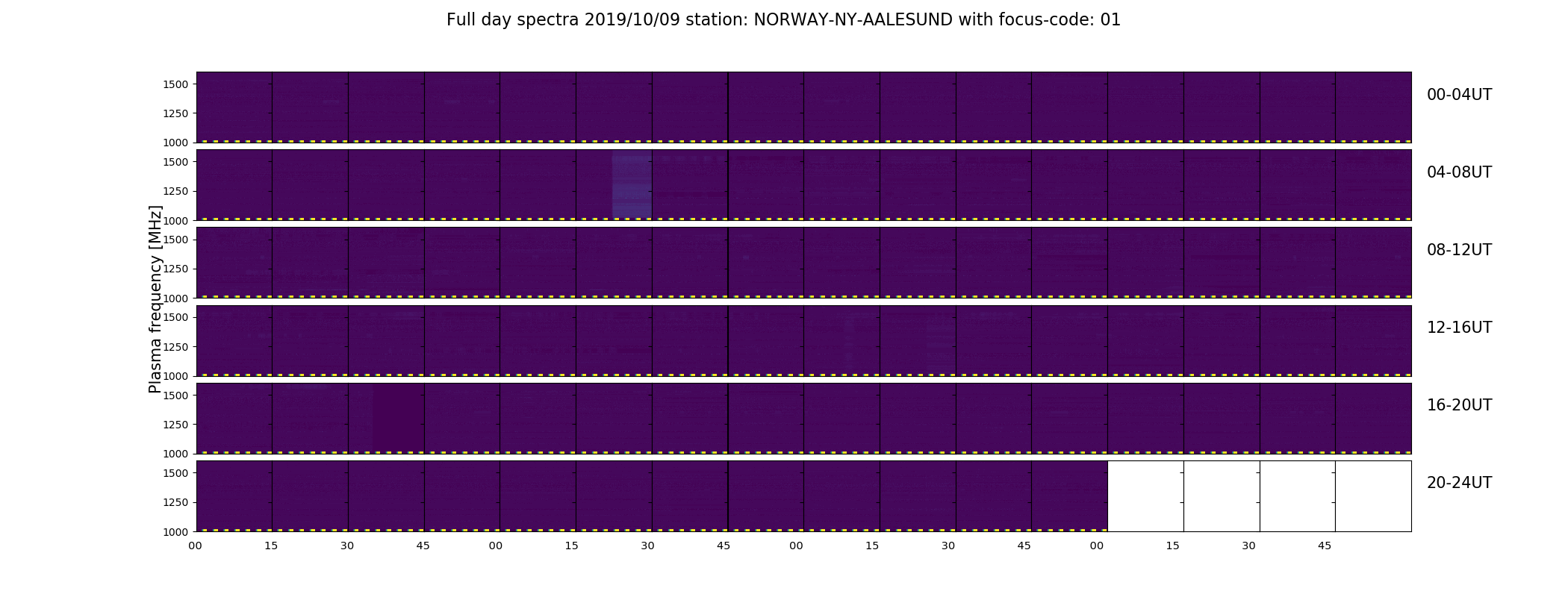 Full day spectra 2019/10/09 station: NORWAY-NY-AALESUND with focus-code: 01

Plasma frequency [MHz]

1500
1250
1000
00-04UT

1500
1250
1000
04-08UT

1500
1250
1000
08-12UT

1500
1250
1000
12-16UT

1500
1250
1000
16-20UT

1500
1250
1000
20-24UT

00 15 30 45 00 15 30 45 00 15 30 45 00 15 30 45